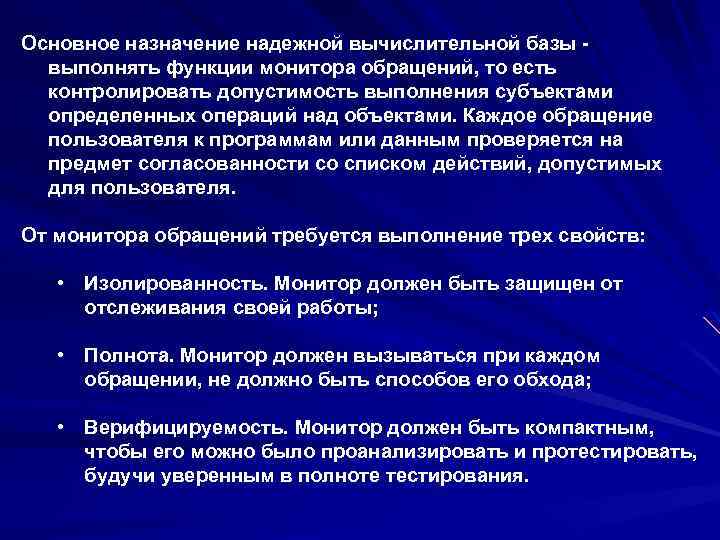 Основное назначение надежной вычислительной базы - выполнять функции монитора обращений, то есть контролировать допустимость выполнения субъектами определенных операций над объектами. Каждое обращение пользователя к программам или данным проверяется на предмет согласованности со списком действий, допустимых для пользователя.

От монитора обращений требуется выполнение трех свойств:

• Изолированность. Монитор должен быть защищен от отслеживания своей работы;

• Полнота. Монитор должен вызываться при каждом обращении, не должно быть способов его обхода;

• Верифицируемость. Монитор должен быть компактным, чтобы его можно было проанализировать и протестировать, будучи уверенным в полноте тестирования.